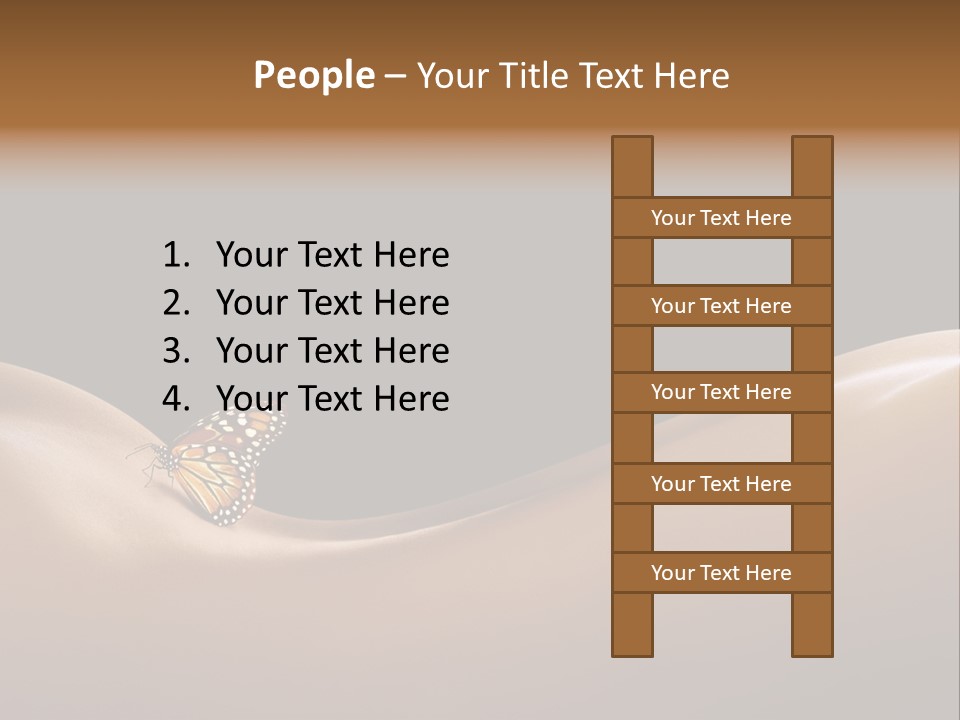 People – Your Title Text Here

1. Your Text Here
2. Your Text Here
3. Your Text Here
4. Your Text Here

Your Text Here
Your Text Here
Your Text Here
Your Text Here
Your Text Here